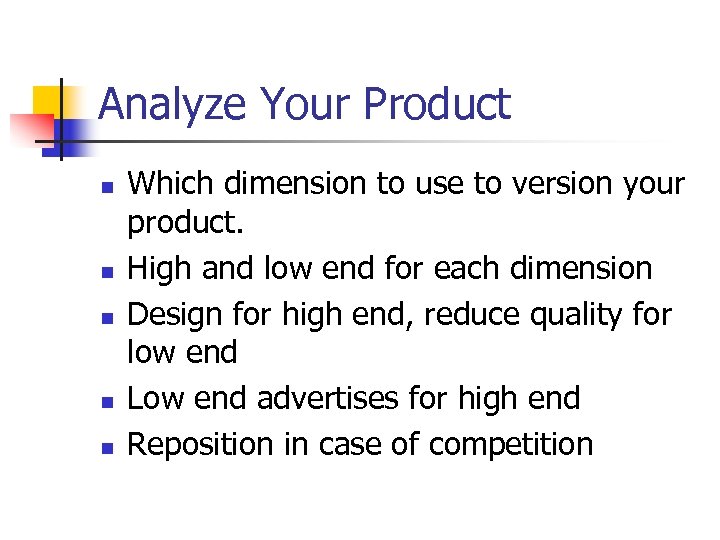 Analyze Your Product

- Which dimension to use to version your product.
- High and low end for each dimension
- Design for high end, reduce quality for low end
- Low end advertises for high end
- Reposition in case of competition